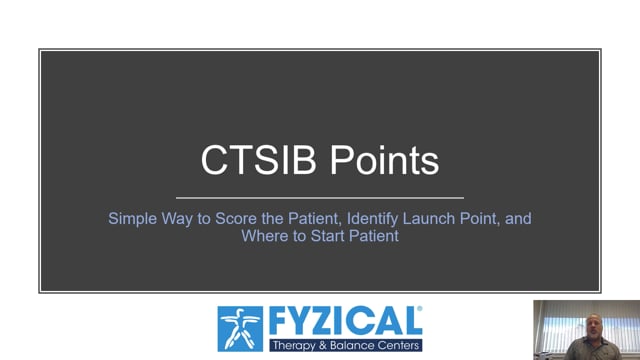 CTSIB Points

Simple Way to Score the Patient, Identify Launch Point, and Where to Start Patient

FYZICAL®
Therapy & Balance Centers